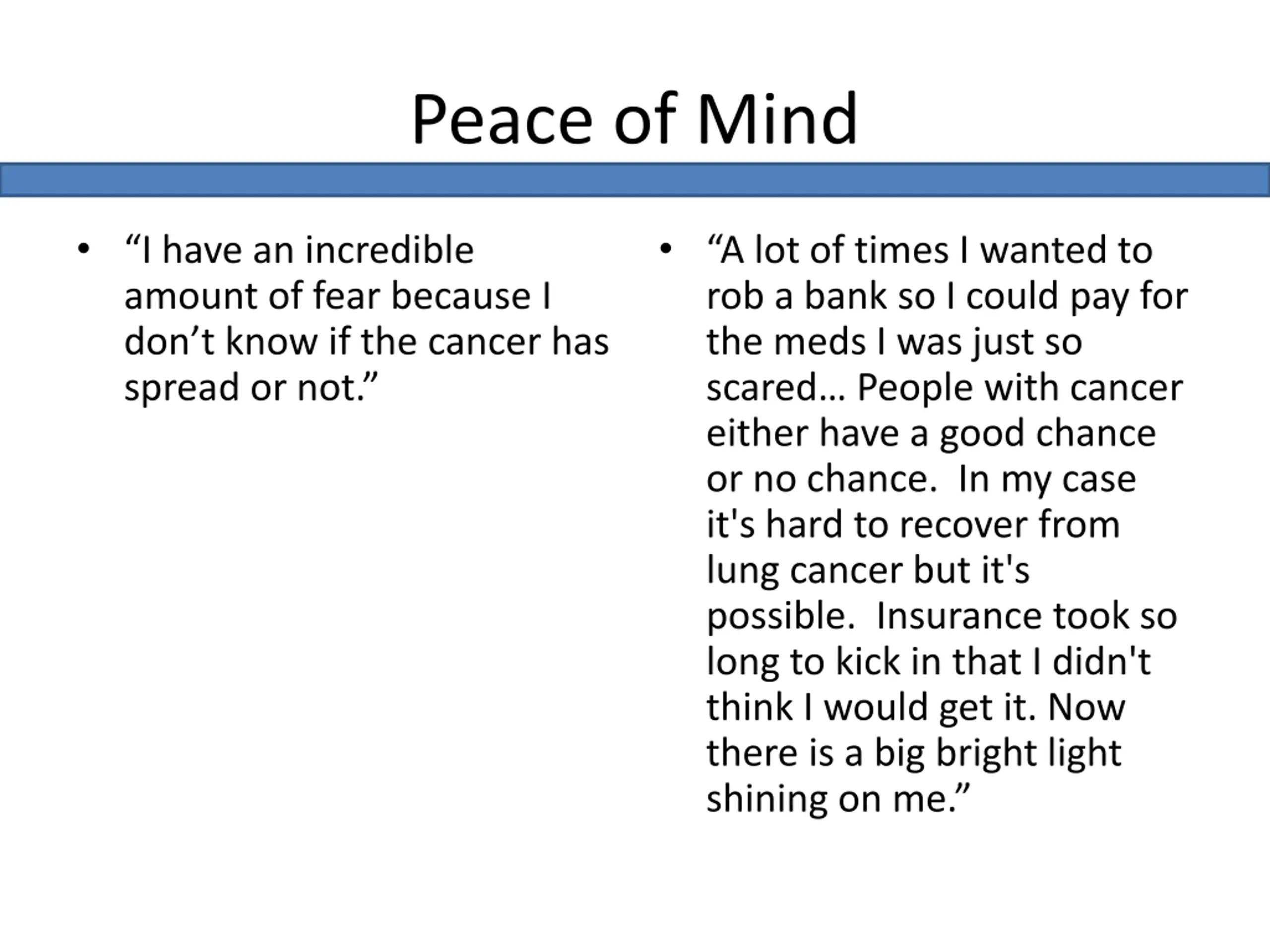 Peace of Mind

• “I have an incredible amount of fear because I don’t know if the cancer has spread or not.”

• “A lot of times I wanted to rob a bank so I could pay for the meds I was just so scared… People with cancer either have a good chance or no chance. In my case it's hard to recover from lung cancer but it's possible. Insurance took so long to kick in that I didn't think I would get it. Now there is a big bright light shining on me.”